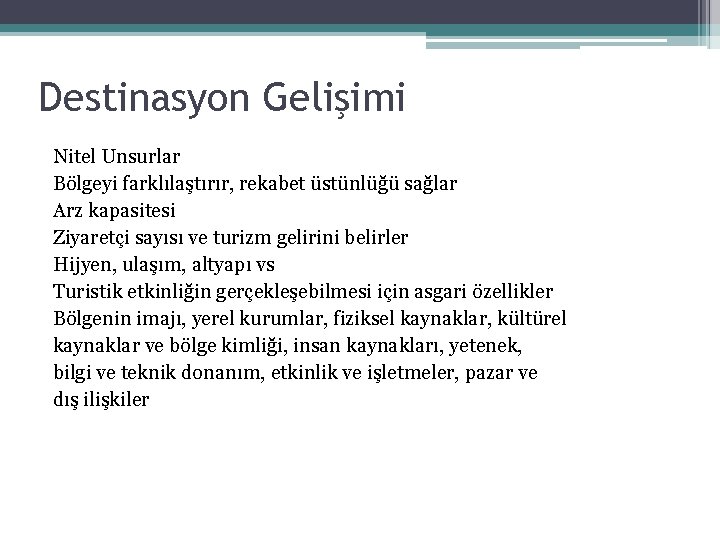 Destinasyon Gelişimi

Nitel Unsurlar
Bölgeyi farklılaştırır, rekabet üstünlüğü sağlar
Arz kapasitesi
Ziyaretçi sayısı ve turizm gelirini belirler
Hijyen, ulaşım, altyapı vs
Turistik etkinliğin gerçekleşebilmesi için asgari özellikler
Bölgenin imajı, yerel kurumlar, fiziksel kaynaklar, kültürel kaynaklar ve bölge kimliği, insan kaynakları, yetenek, bilgi ve teknik donanım, etkinlik ve işletmeler, pazar ve dış ilişkiler